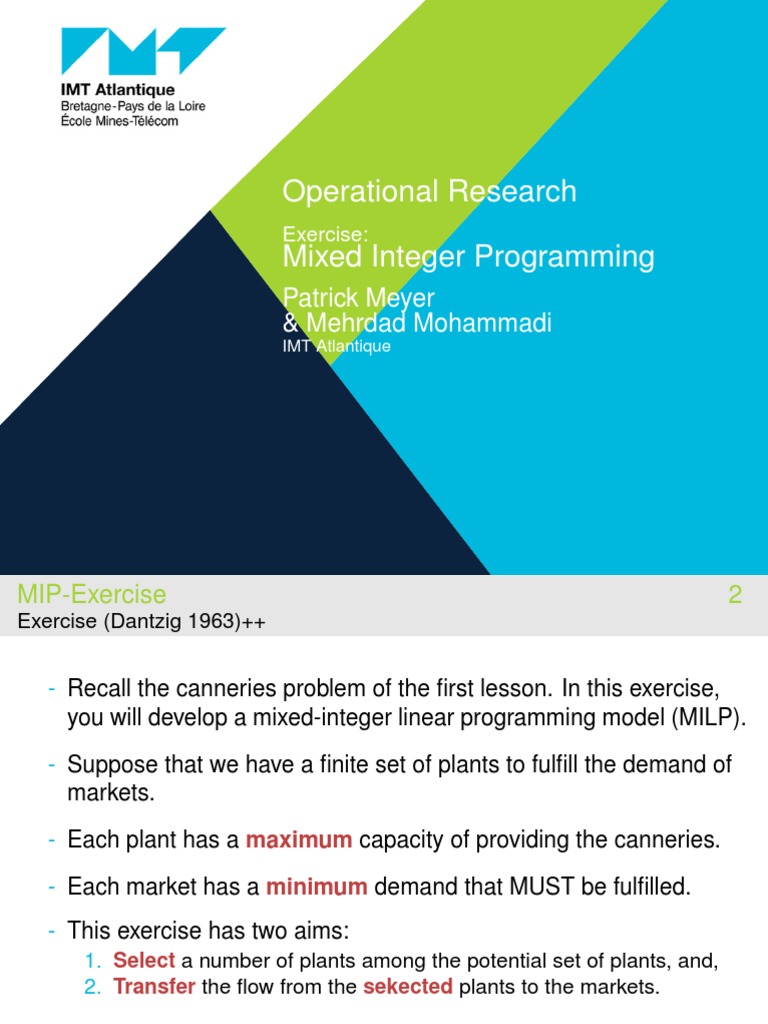 IMT Atlantique
Bretagne-Pays de la Loire
École Mines-Télécom

Operational Research

Exercise:
Mixed Integer Programming

Patrick Meyer
& Mehrdad Mohammadi
IMT Atlantique

MIP-Exercise
2
Exercise (Dantzig 1963)++

- Recall the canneries problem of the first lesson. In this exercise, you will develop a mixed-integer linear programming model (MILP).

- Suppose that we have a finite set of plants to fulfill the demand of markets.

- Each plant has a maximum capacity of providing the canneries.

- Each market has a minimum demand that MUST be fulfilled.

- This exercise has two aims:
1. Select a number of plants among the potential set of plants, and,
2. Transfer the flow from the sekected plants to the markets.